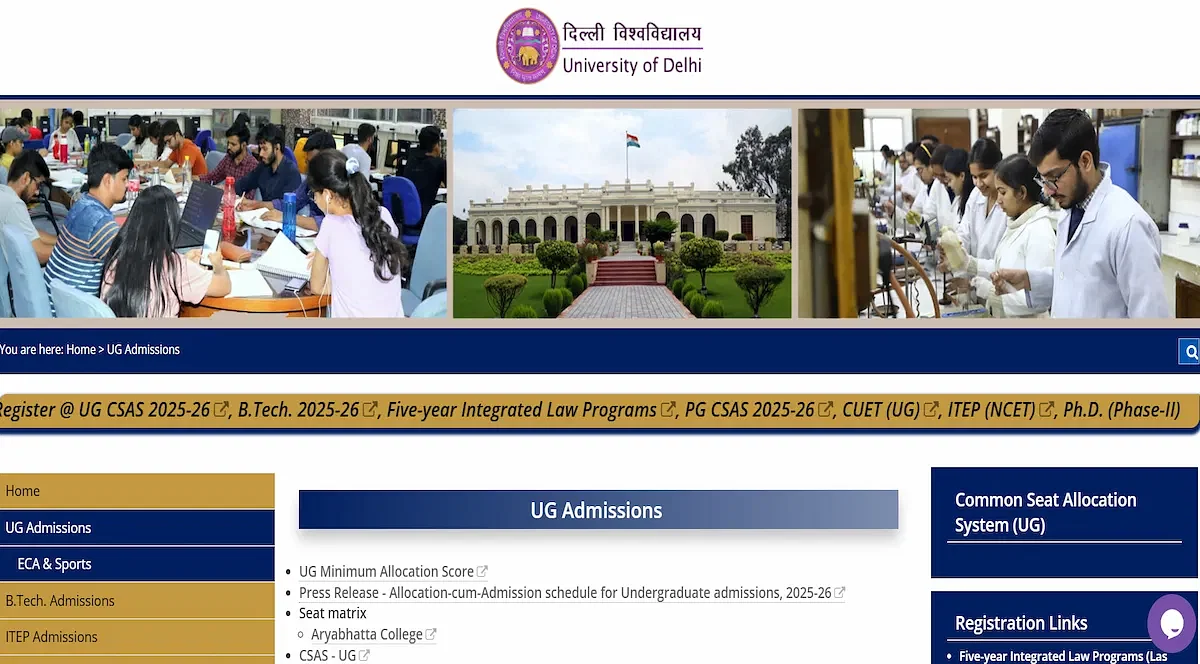 दिल्ली विश्वविद्यालय
University of Delhi

You are here: Home > UG Admissions

Register @ UG CSAS 2025-26, B.Tech. 2025-26, Five-year Integrated Law Programs, PG CSAS 2025-26, CUET (UG), ITEP (NCET), Ph.D. (Phase-II)

Home
UG Admissions
ECA & Sports
B.Tech. Admissions
ITEP Admissions

UG Admissions

UG Minimum Allocation Score
Press Release - Allocation-cum-Admission schedule for Undergraduate admissions, 2025-26
Seat matrix
Aryabhatta College
CSAS - UG

Common Seat Allocation System (UG)

Registration Links
Five-year Integrated Law Programs (Las